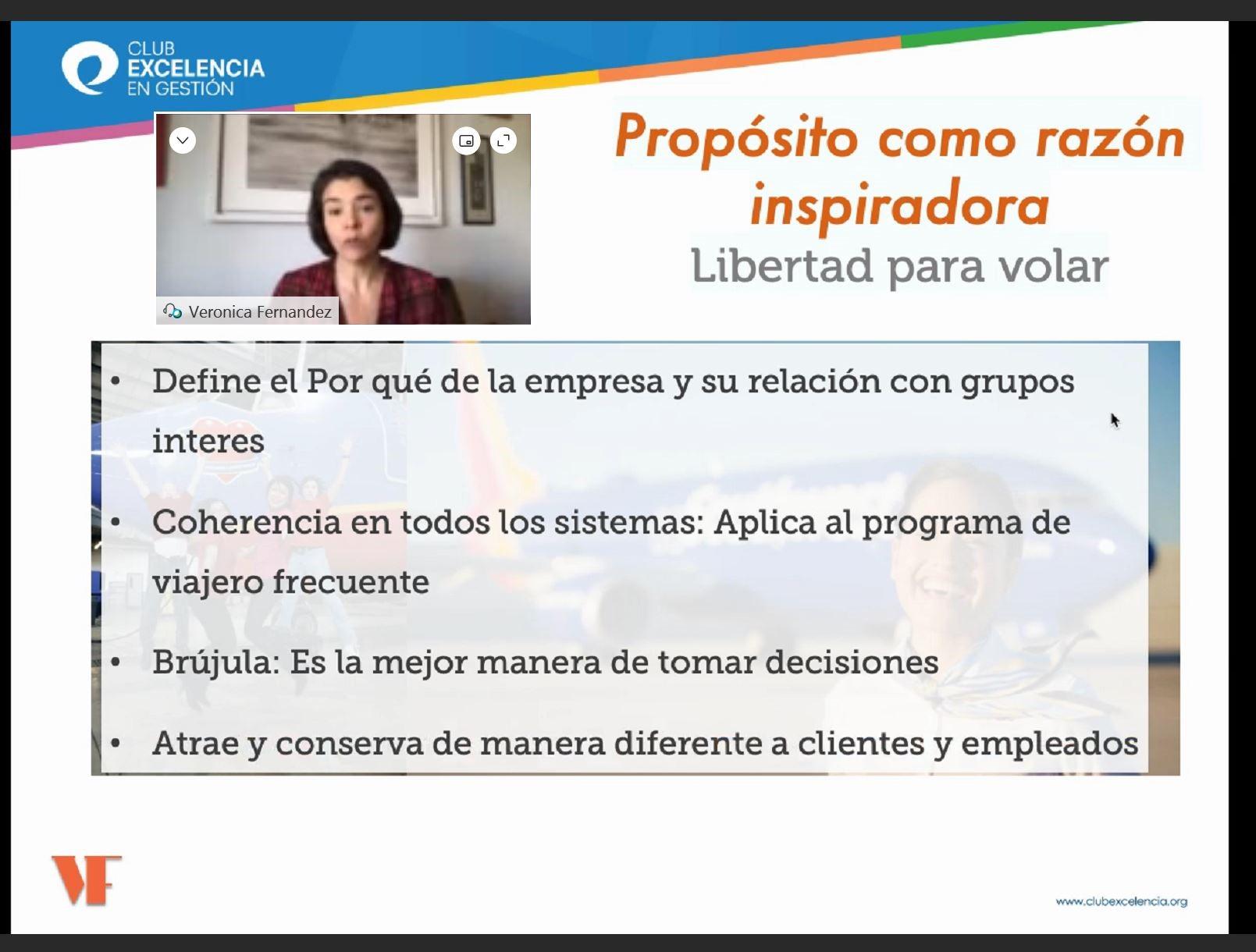 CLUB EXCELENCIA EN GESTIÓN

Veronica Fernandez

Propósito como razón inspiradora

Libertad para volar

• Define el Por qué de la empresa y su relación con grupos interes

• Coherencia en todos los sistemas: Aplica al programa de viajero frecuente

• Brújula: Es la mejor manera de tomar decisiones

• Atrae y conserva de manera diferente a clientes y empleados

VF

www.clubexcelencia.org